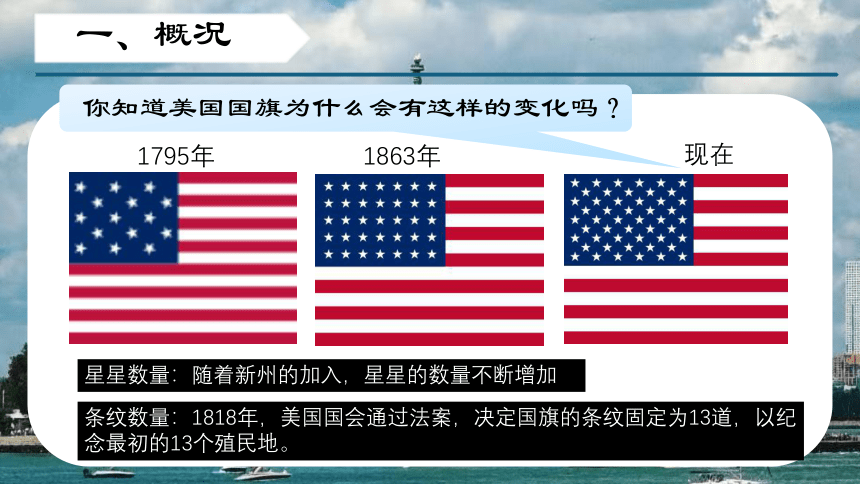 一、概况

你知道美国国旗为什么会有这样的变化吗？

1795年

1863年

现在

星星数量：随着新州的加入，星星的数量不断增加

条纹数量：1818年，美国国会通过法案，决定国旗的条纹固定为13道，以纪念最初的13个殖民地。